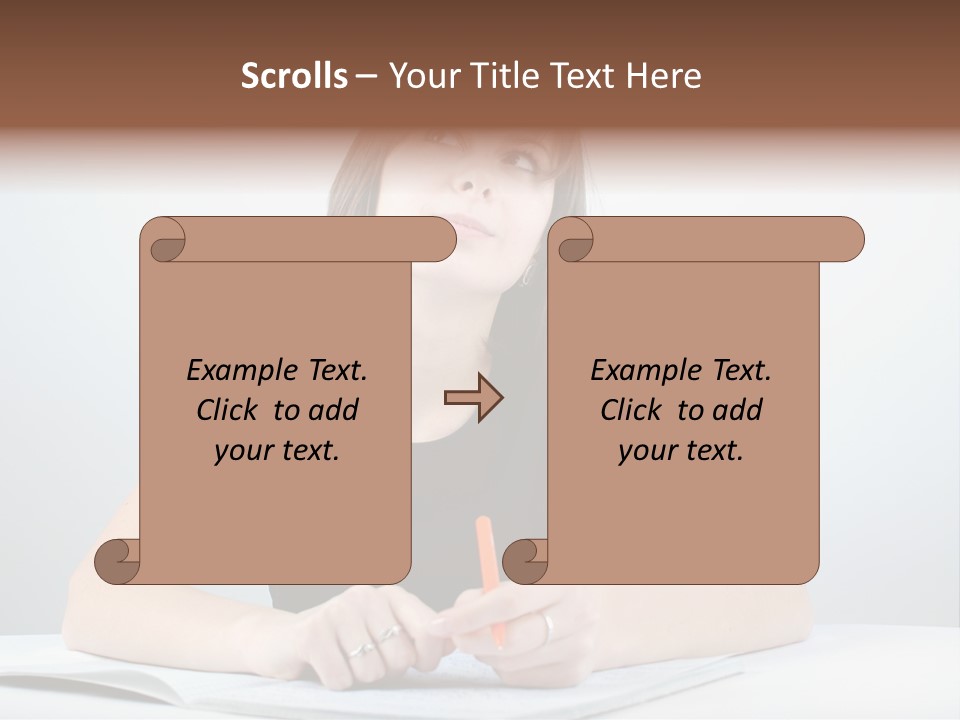 Scrolls – Your Title Text Here

Example Text. Click to add your text.

Example Text. Click to add your text.